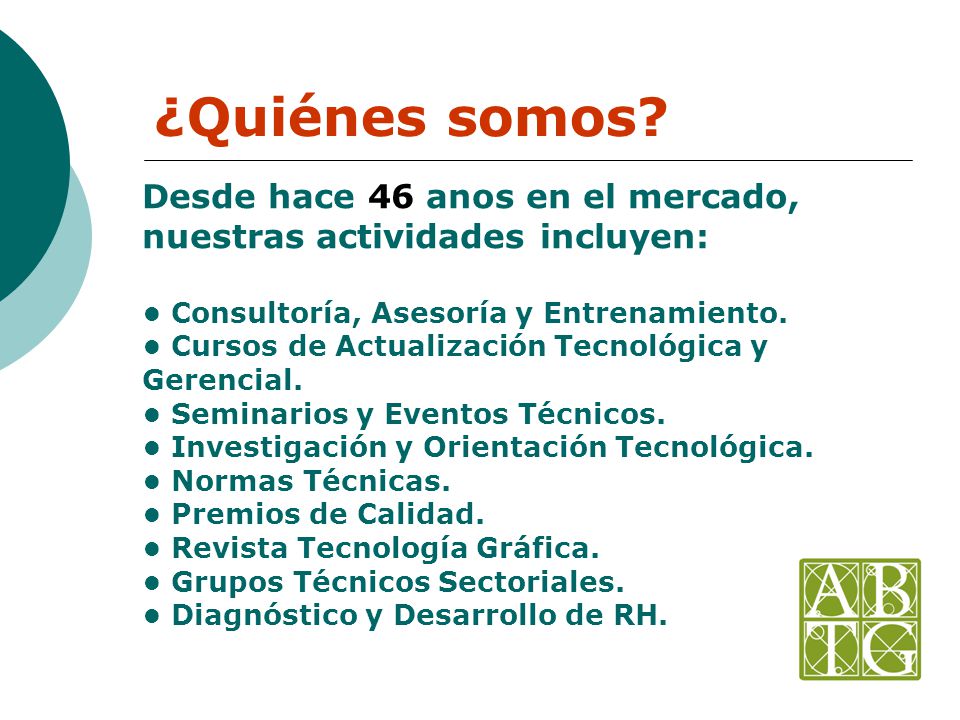 ¿Quiénes somos?

Desde hace 46 anos en el mercado, nuestras actividades incluyen:

• Consultoría, Asesoría y Entrenamiento.
• Cursos de Actualización Tecnológica y Gerencial.
• Seminarios y Eventos Técnicos.
• Investigación y Orientación Tecnológica.
• Normas Técnicas.
• Premios de Calidad.
• Revista Tecnología Gráfica.
• Grupos Técnicos Sectoriales.
• Diagnóstico y Desarrollo de RH.

ABTG